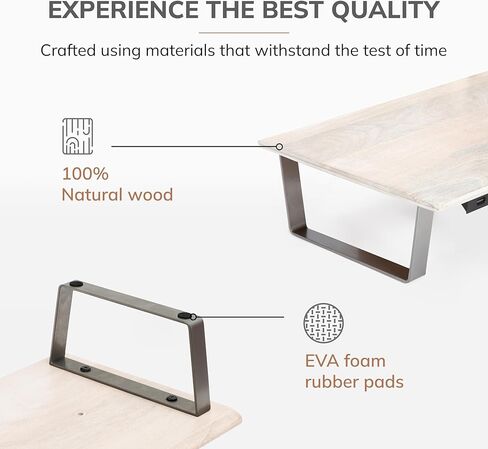 EXPERIENCE THE BEST QUALITY

Crafted using materials that withstand the test of time

100%
Natural wood

EVA foam
rubber pads